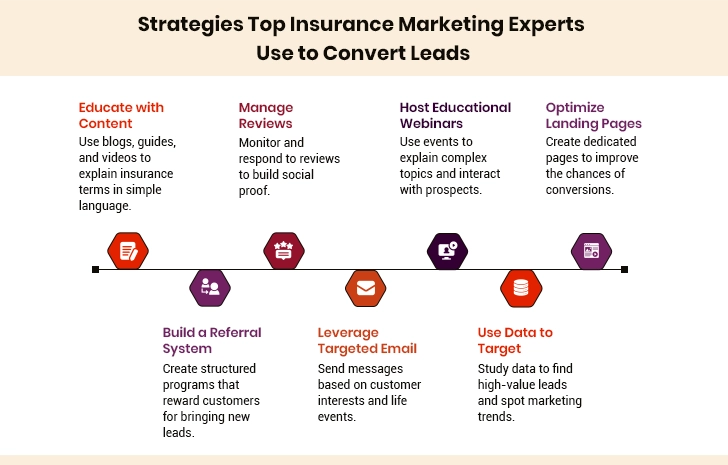 Strategies Top Insurance Marketing Experts Use to Convert Leads

Educate with Content
Use blogs, guides, and videos to explain insurance terms in simple language.

Manage Reviews
Monitor and respond to reviews to build social proof.

Host Educational Webinars
Use events to explain complex topics and interact with prospects.

Optimize Landing Pages
Create dedicated pages to improve the chances of conversions.

Build a Referral System
Create structured programs that reward customers for bringing new leads.

Leverage Targeted Email
Send messages based on customer interests and life events.

Use Data to Target
Study data to find high-value leads and spot marketing trends.